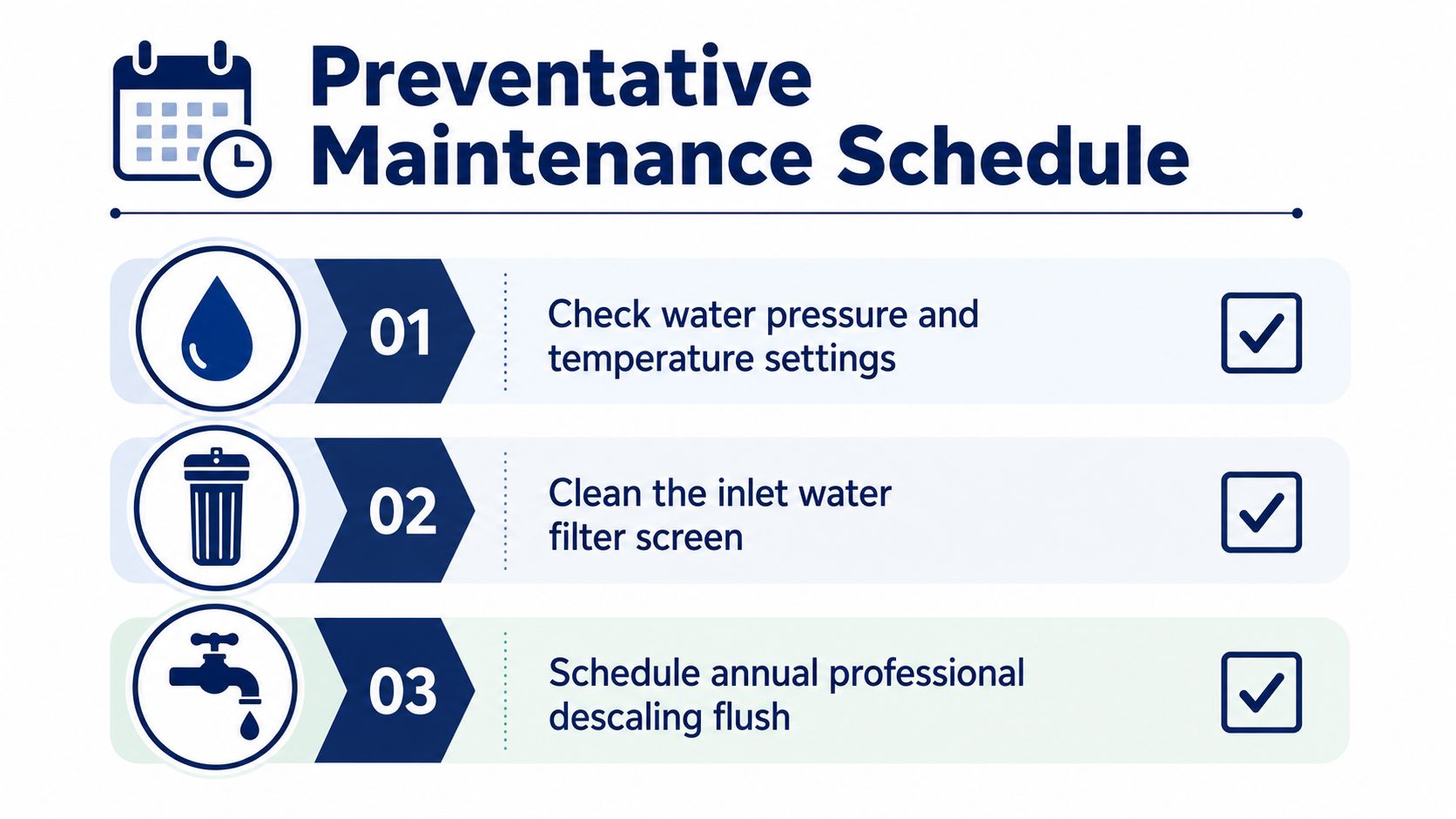 Preventative Maintenance Schedule

01

Check water pressure and temperature settings

02

Clean the inlet water filter screen

03

Schedule annual professional descaling flush